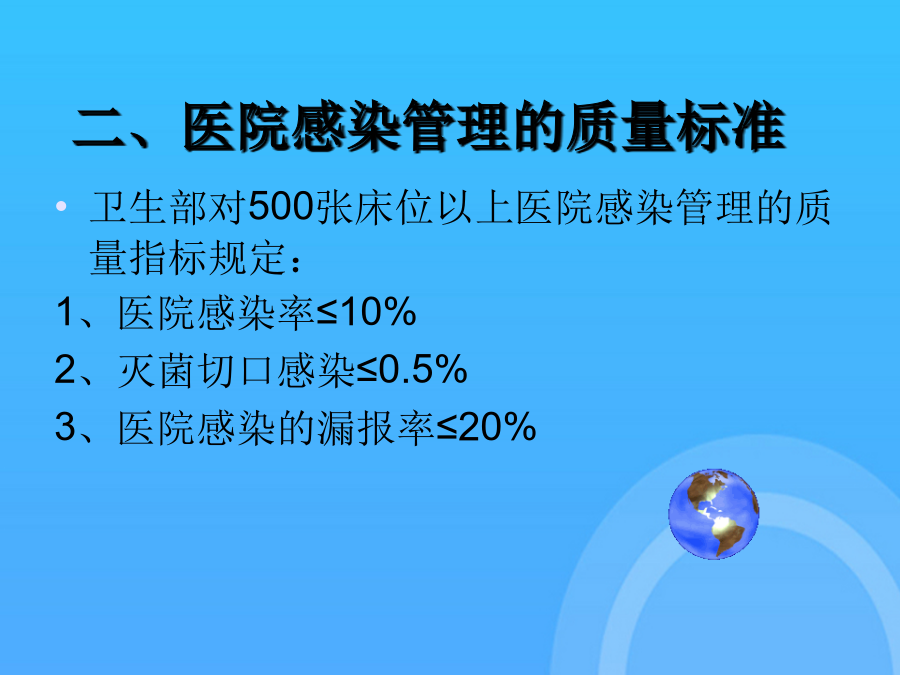 二、医院感染管理的质量标准

• 卫生部对500张床位以上医院感染管理的质量指标规定：

1、医院感染率≤10%

2、灭菌切口感染≤0.5%

3、医院感染的漏报率≤20%